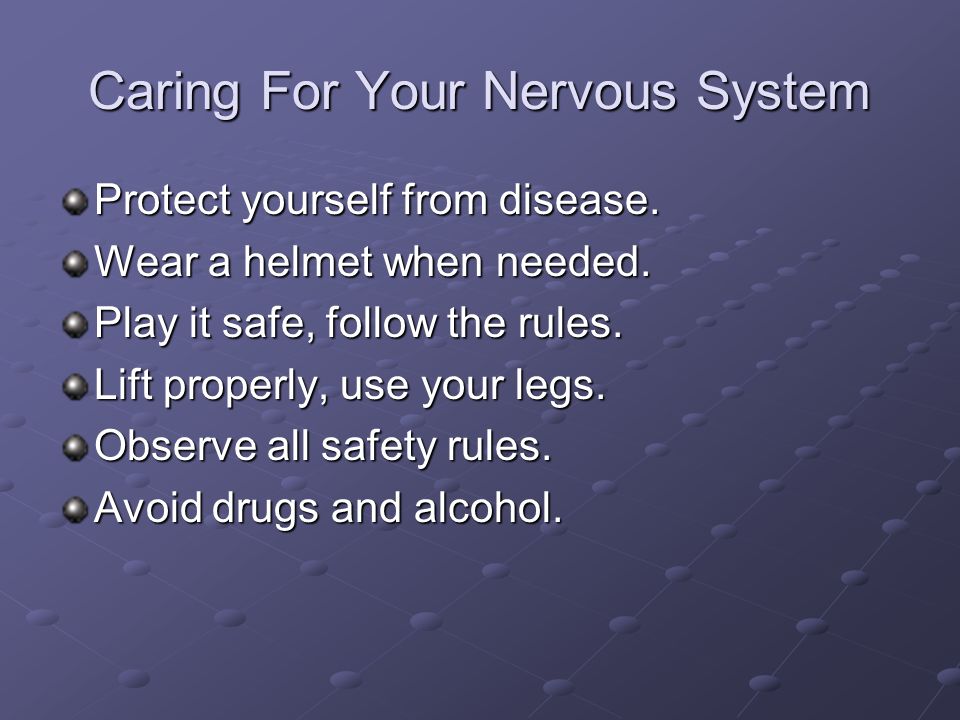 Caring For Your Nervous System

Protect yourself from disease.
Wear a helmet when needed.
Play it safe, follow the rules.
Lift properly, use your legs.
Observe all safety rules.
Avoid drugs and alcohol.